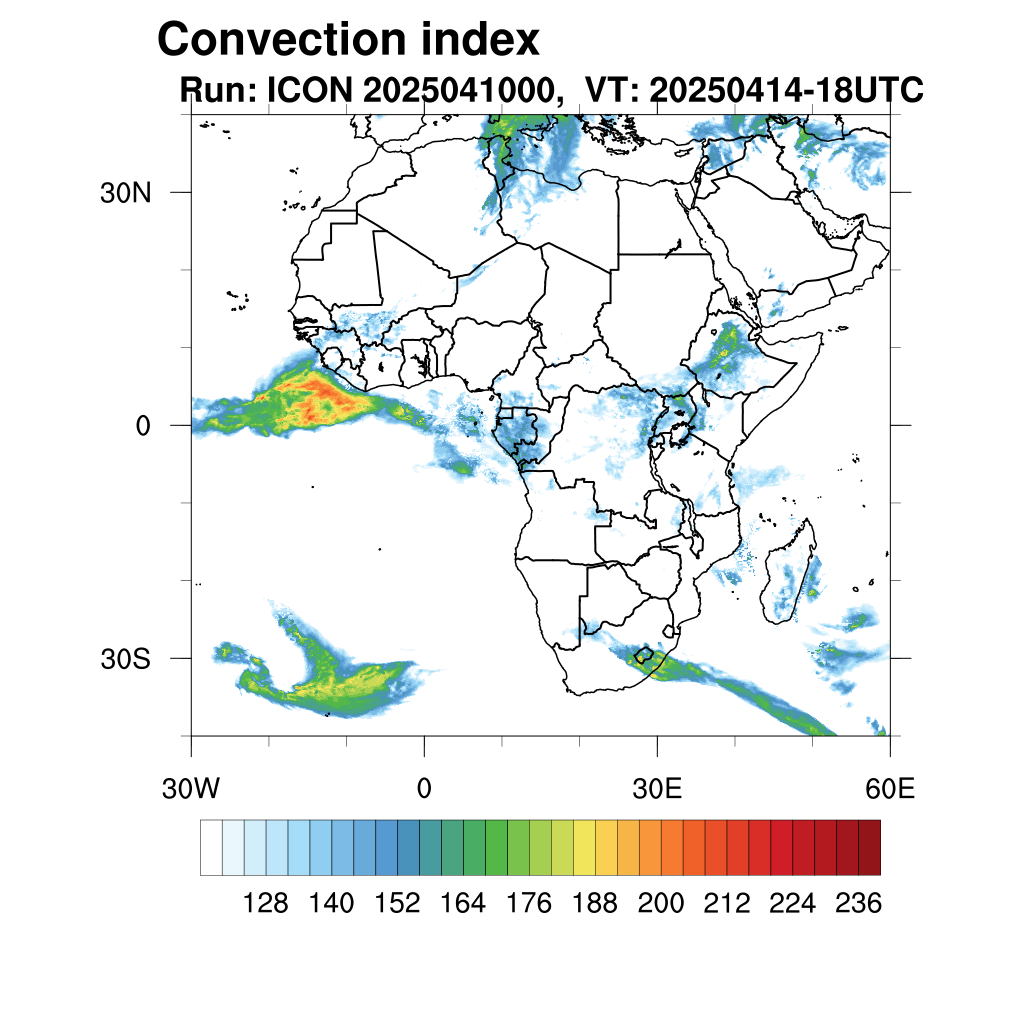 Convection index
Run: ICON 2025041000, VT: 20250414-18UTC

30N
0
30S

30W
0
30E
60E

128 140 152 164 176 188 200 212 224 236